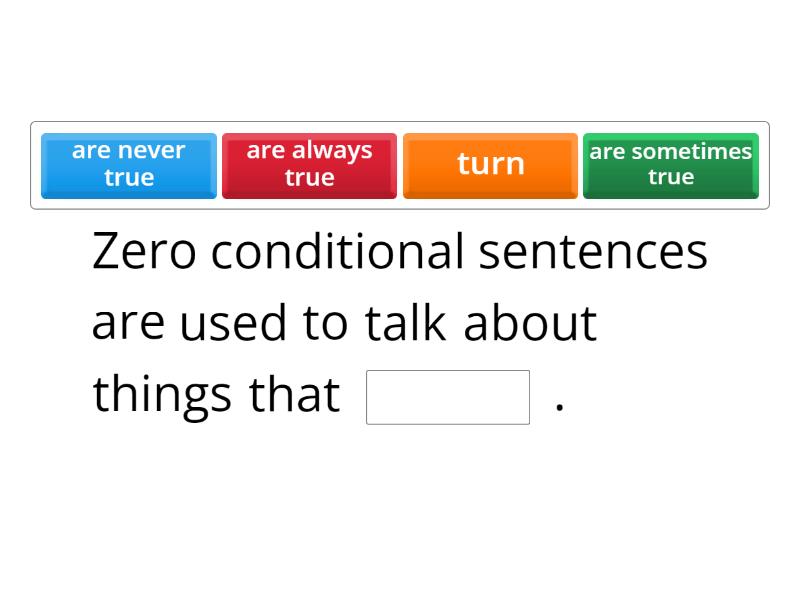 are never true

are always true

turn

are sometimes true

Zero conditional sentences are used to talk about things that .